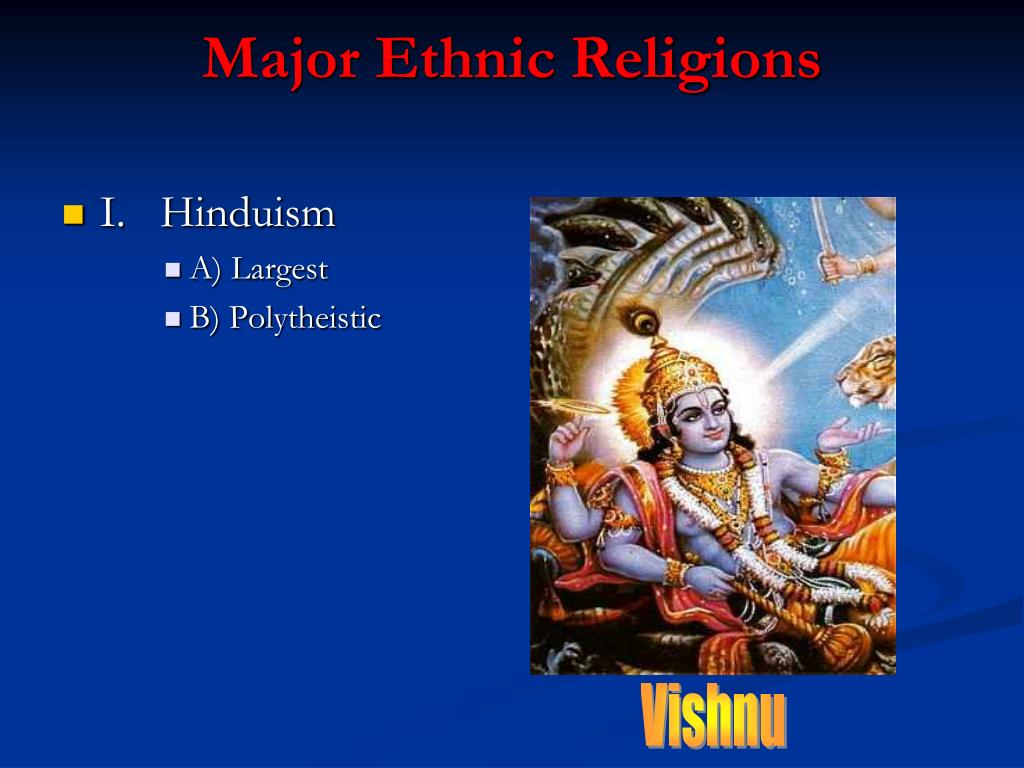 Major Ethnic Religions

I. Hinduism

A) Largest

B) Polytheistic

Vishnu